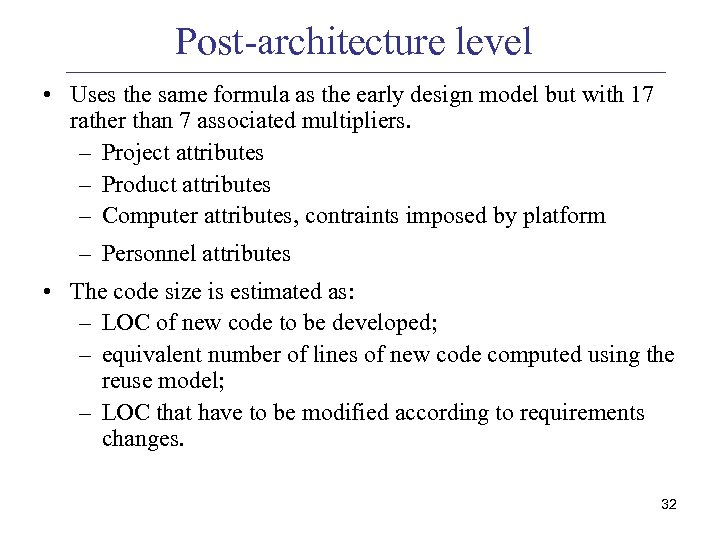 Post-architecture level

• Uses the same formula as the early design model but with 17 rather than 7 associated multipliers.
– Project attributes
– Product attributes
– Computer attributes, contraints imposed by platform
– Personnel attributes

• The code size is estimated as:
– LOC of new code to be developed;
– equivalent number of lines of new code computed using the reuse model;
– LOC that have to be modified according to requirements changes.

32